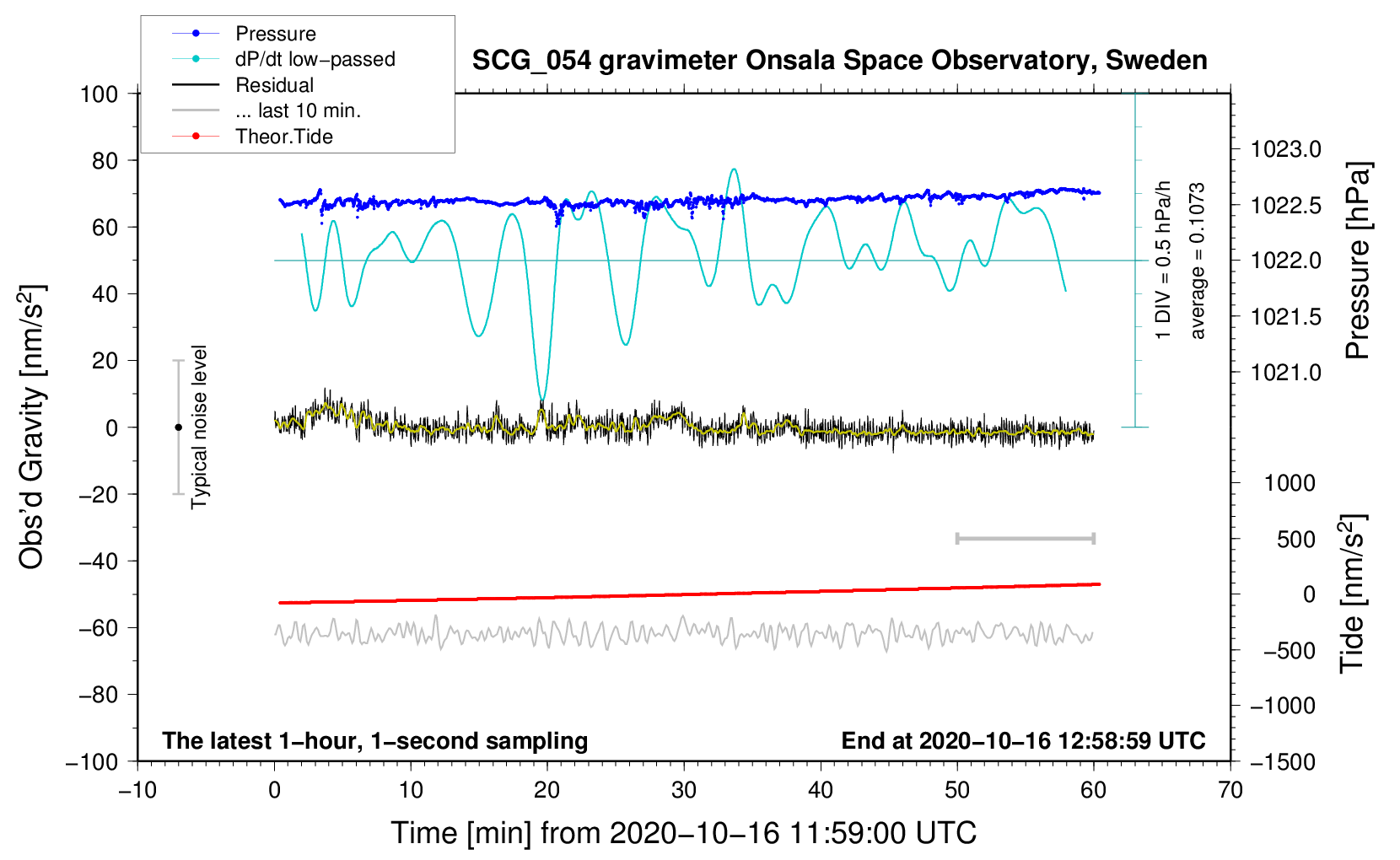 Pressure
dP/dt low−passed
Residual
... last 10 min.
Theor.Tide

SCG_054 gravimeter Onsala Space Observatory, Sweden

100
80
60
40
20
0
−20
−40
−60
−80
−100

Obs'd Gravity [nm/s$^2$]

Typical noise level

1 DIV = 0.5 hPa/h
average = 0.1073

1023.0
1022.5
1022.0
1021.5
1021.0

Pressure [hPa]

1000
500
0
−500
−1000
−1500

Tide [nm/s$^2$]

The latest 1−hour, 1−second sampling
End at 2020−10−16 12:58:59 UTC

−10
0
10
20
30
40
50
60
70

Time [min] from 2020−10−16 11:59:00 UTC